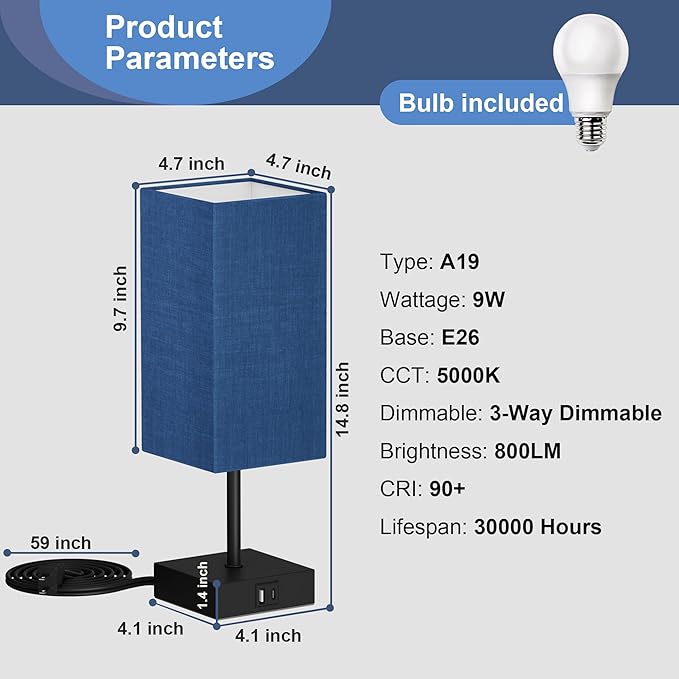 Product Parameters

Bulb included

4.7 inch
4.7 inch
9.7 inch
14.8 inch
59 inch
1.4 inch
4.1 inch
4.1 inch

Type: A19
Wattage: 9W
Base: E26
CCT: 5000K
Dimmable: 3-Way Dimmable
Brightness: 800LM
CRI: 90+
Lifespan: 30000 Hours